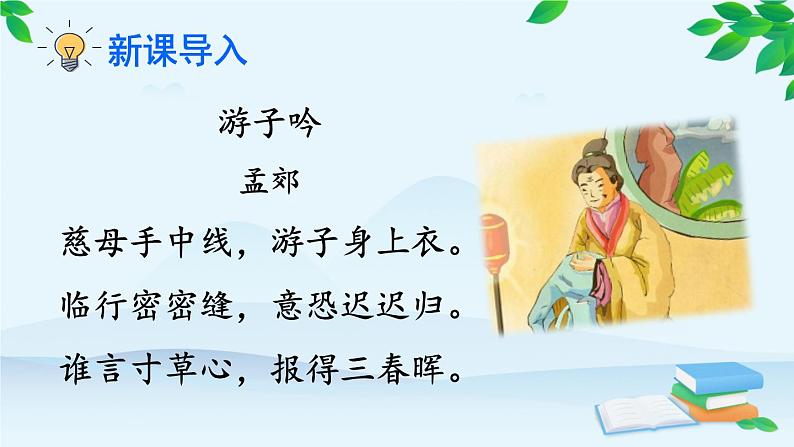 新课导入

游子吟

孟郊

慈母手中线，游子身上衣。

临行密密缝，意恐迟迟归。

谁言寸草心，报得三春晖。